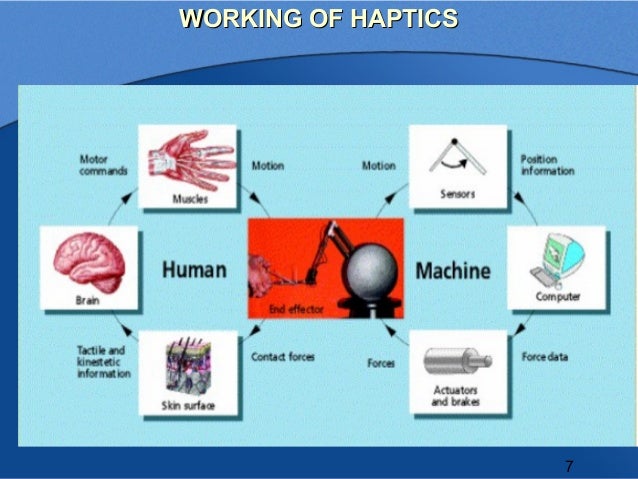 WORKING OF HAPTICS

Motor commands

Muscles

Motion

Motion

Sensors

Position information

Brain

Human

End effector

Machine

Computer

Tactile and kinestetic information

Skin surface

Contact forces

Forces

Actuators and brakes

Force data

7